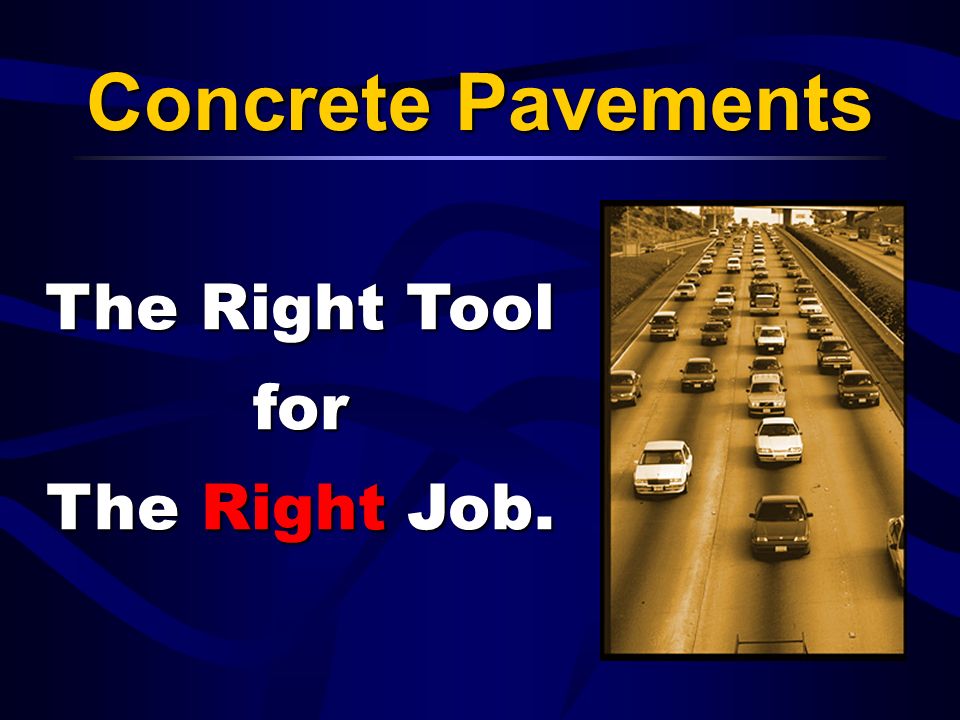 Concrete Pavements

The Right Tool
for
The Right Job.